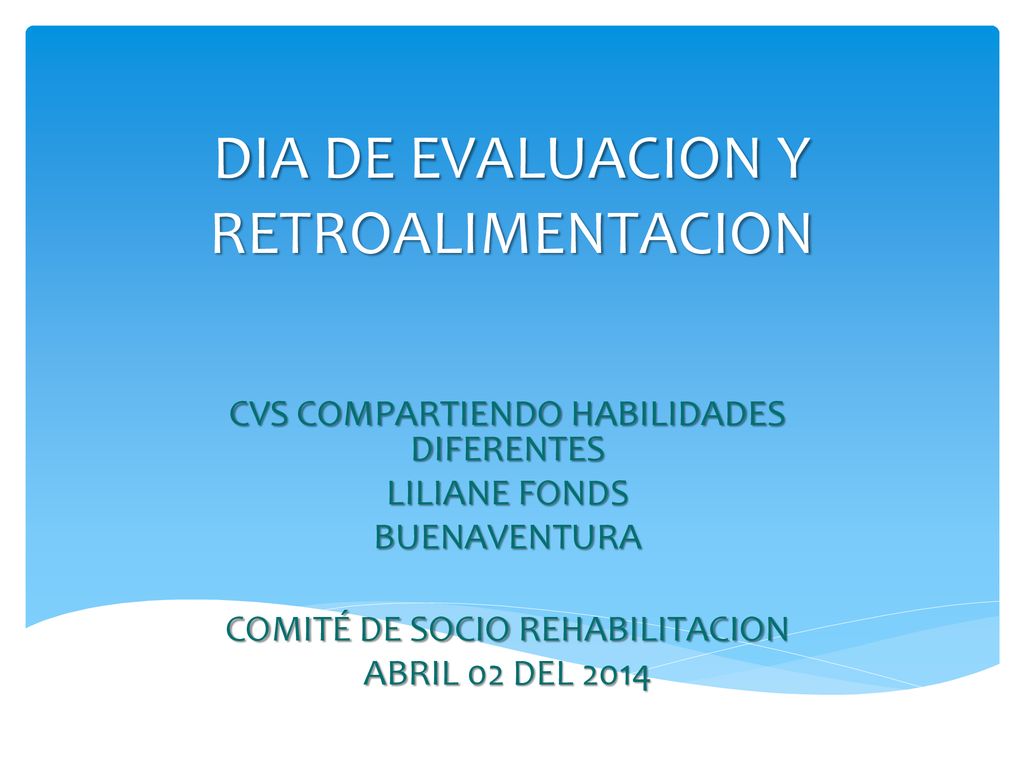 DIA DE EVALUACION Y RETROALIMENTACION

CVS COMPARTIENDO HABILIDADES DIFERENTES
LILIANE FONDS
BUENAVENTURA

COMITÉ DE SOCIO REHABILITACION
ABRIL 02 DEL 2014